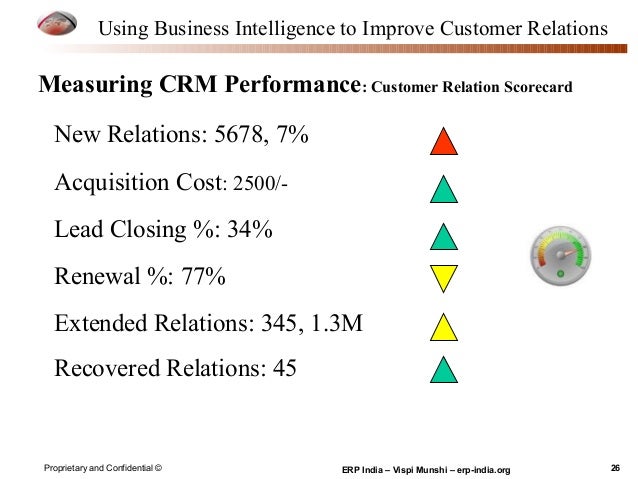 Using Business Intelligence to Improve Customer Relations

Measuring CRM Performance: Customer Relation Scorecard

New Relations: 5678, 7%

Acquisition Cost: 2500/-

Lead Closing %: 34%

Renewal %: 77%

Extended Relations: 345, 1.3M

Recovered Relations: 45

Proprietary and Confidential ©

ERP India – Vispi Munshi – erp-india.org

26